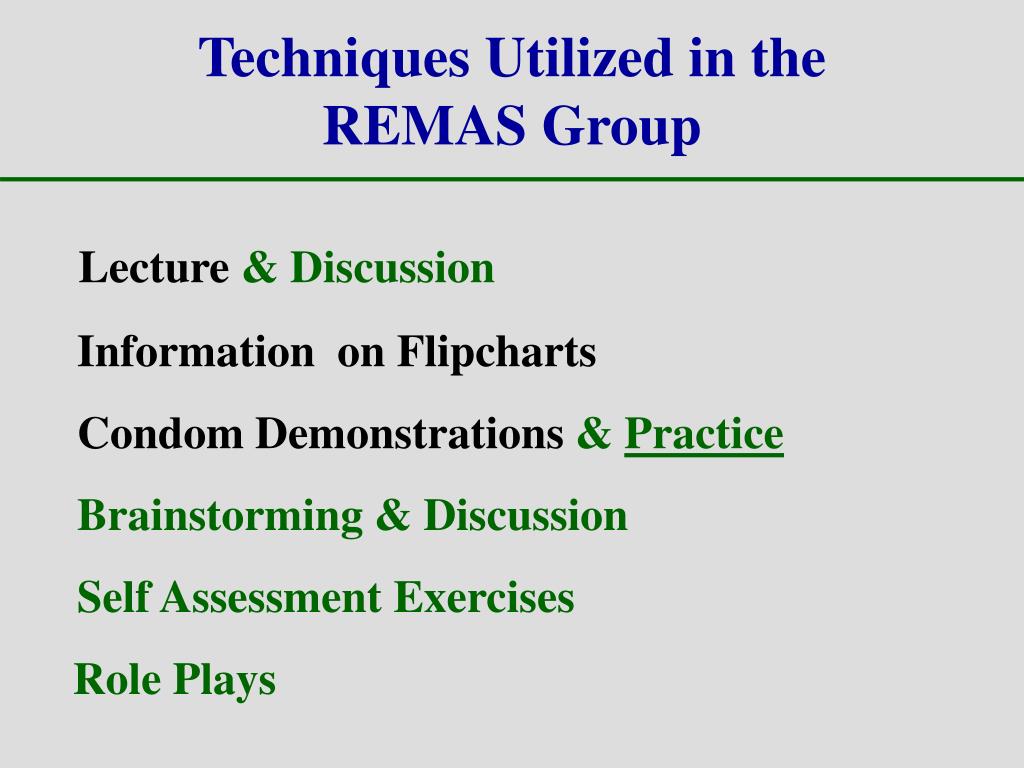 Techniques Utilized in the REMAS Group

Lecture & Discussion

Information on Flipcharts

Condom Demonstrations & Practice

Brainstorming & Discussion

Self Assessment Exercises

Role Plays